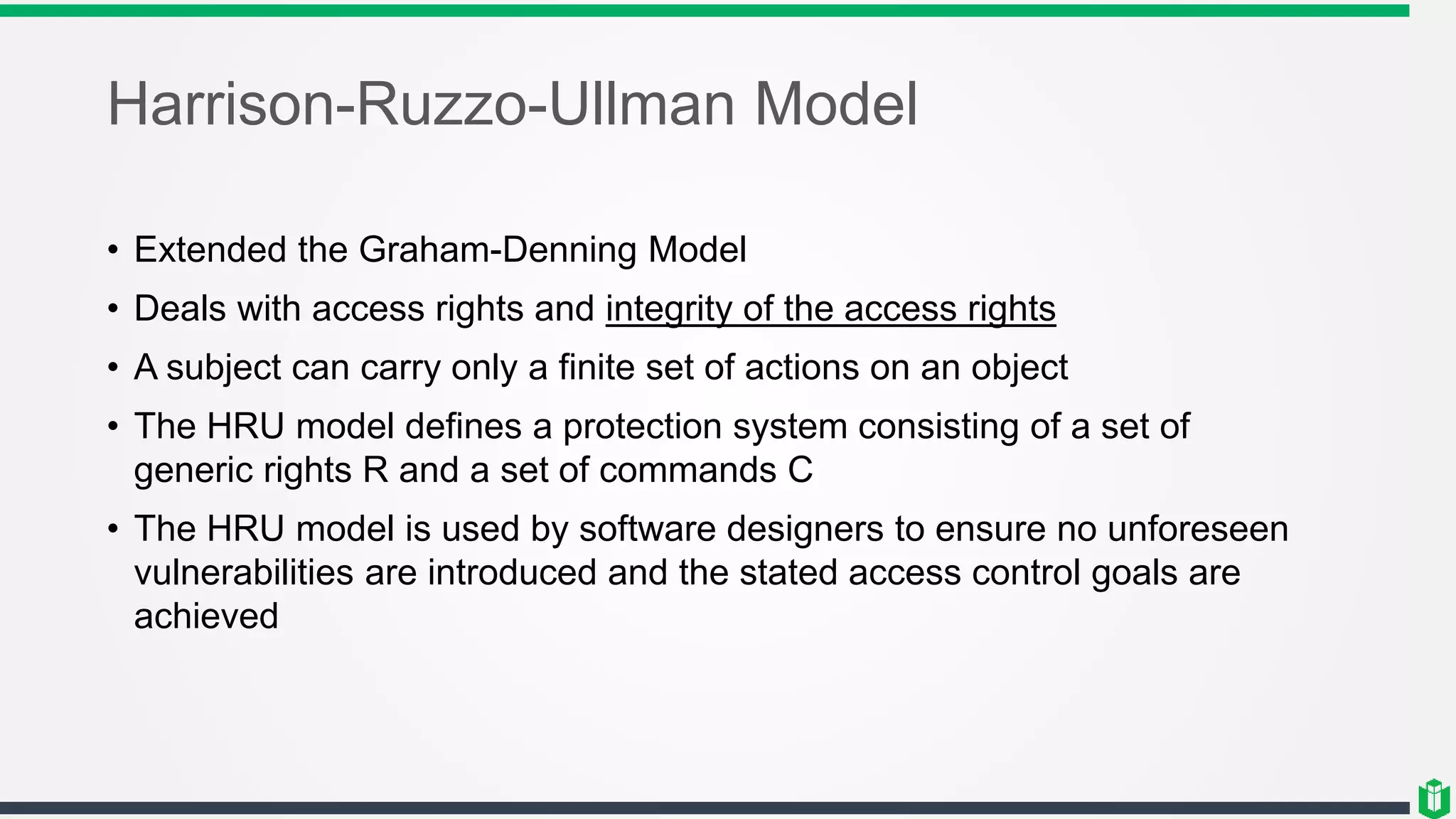 Harrison-Ruzzo-Ullman Model

• Extended the Graham-Denning Model

• Deals with access rights and integrity of the access rights

• A subject can carry only a finite set of actions on an object

• The HRU model defines a protection system consisting of a set of generic rights R and a set of commands C

• The HRU model is used by software designers to ensure no unforeseen vulnerabilities are introduced and the stated access control goals are achieved